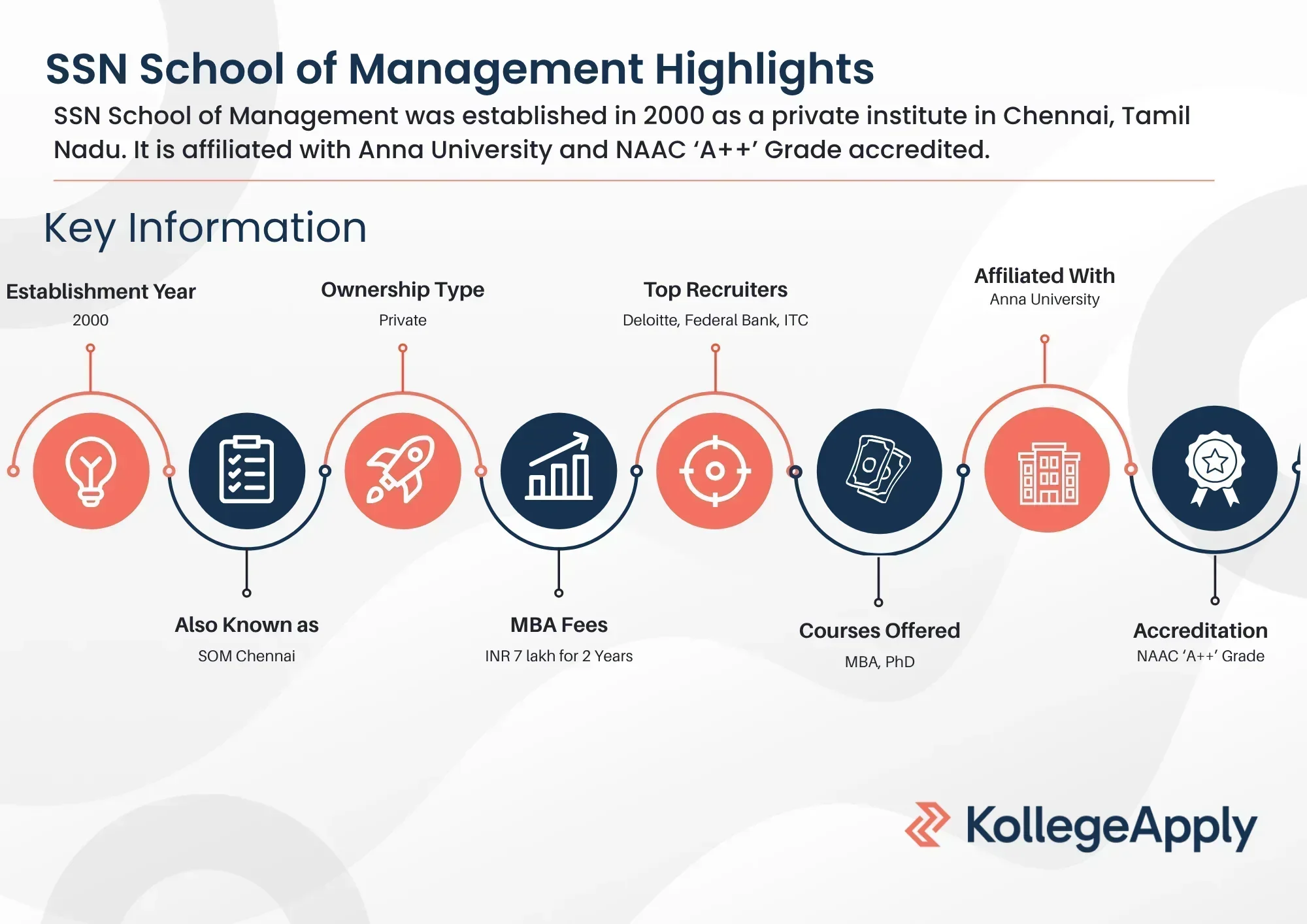 SSN School of Management Highlights

SSN School of Management was established in 2000 as a private institute in Chennai, Tamil Nadu. It is affiliated with Anna University and NAAC 'A++' Grade accredited.

Key Information

Establishment Year
2000

Ownership Type
Private

Top Recruiters
Deloitte, Federal Bank, ITC

Affiliated With
Anna University

Also Known as
SOM Chennai

MBA Fees
INR 7 lakh for 2 Years

Courses Offered
MBA, PhD

Accreditation
NAAC 'A++' Grade

KollegeApply